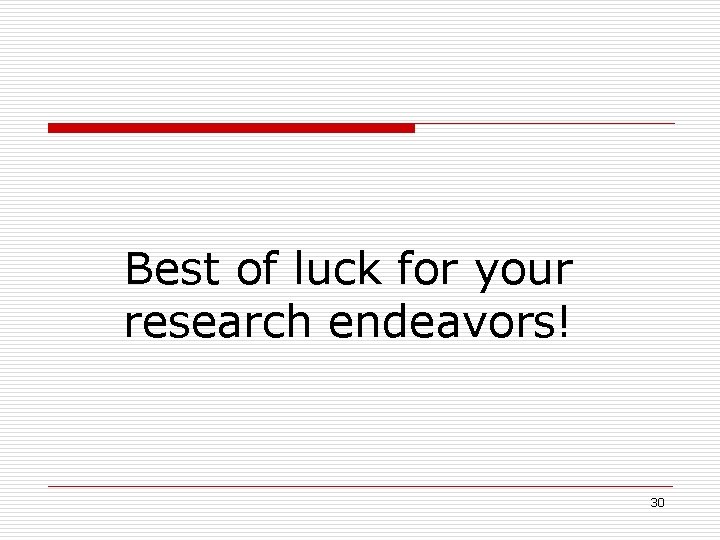 Best of luck for your research endeavors!

30